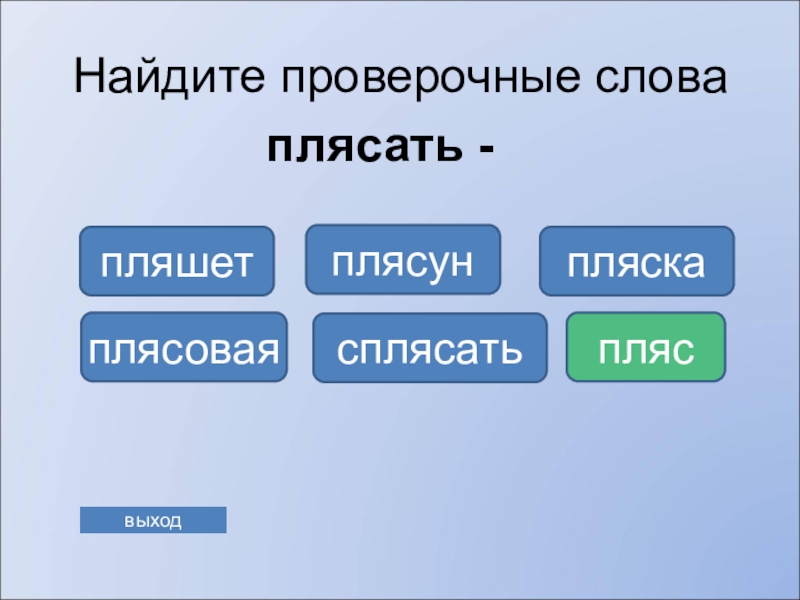 Найдите проверочные слова

плясать -

пляшет

плясун

пляска

плясовая

сплясать

пляс

выход